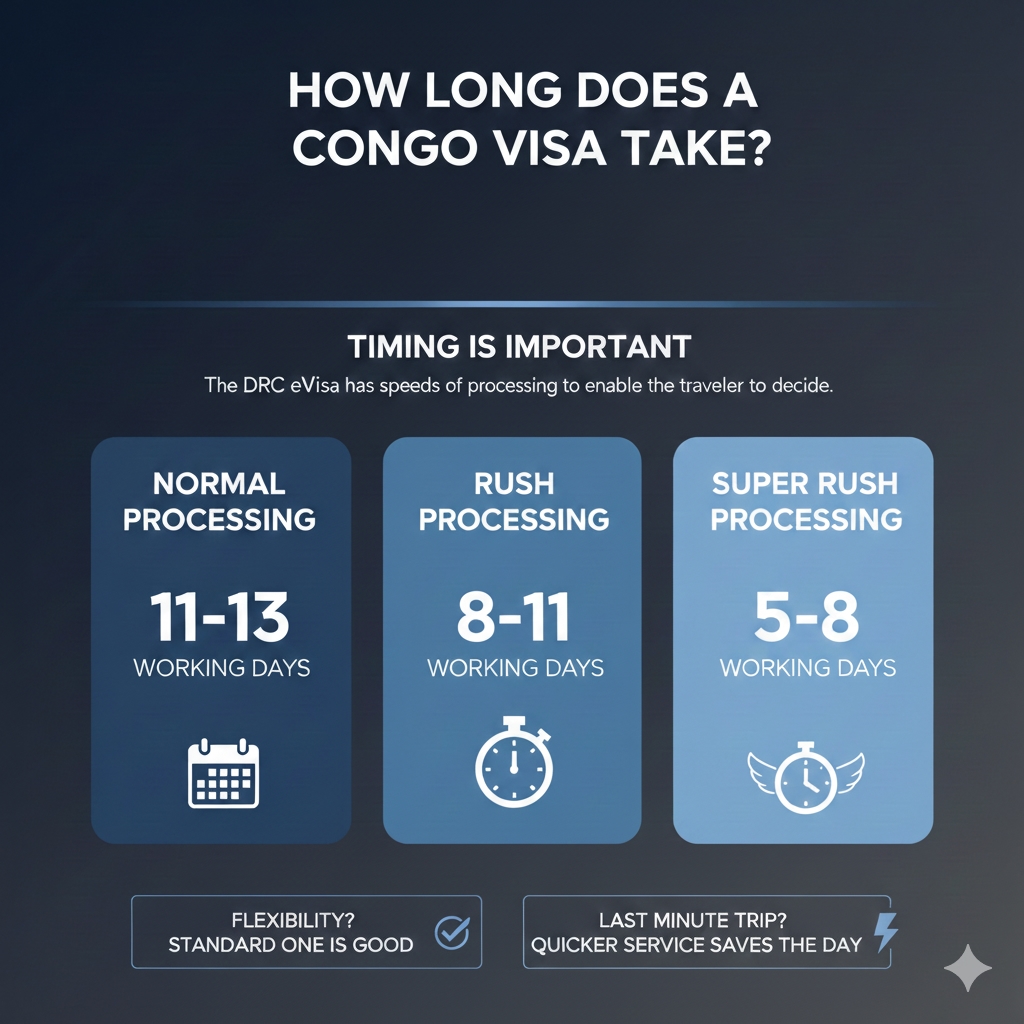 HOW LONG DOES A CONGO VISA TAKE?

TIMING IS IMPORTANT

The DRC eVisa has speeds of processing to enable the traveler to decide.

NORMAL PROCESSING

11-13

WORKING DAYS

RUSH PROCESSING

8-11

WORKING DAYS

SUPER RUSH PROCESSING

5-8

WORKING DAYS

FLEXIBILITY?
STANDARD ONE IS GOOD

LAST MINUTE TRIP?
QUICKER SERVICE SAVES THE DAY